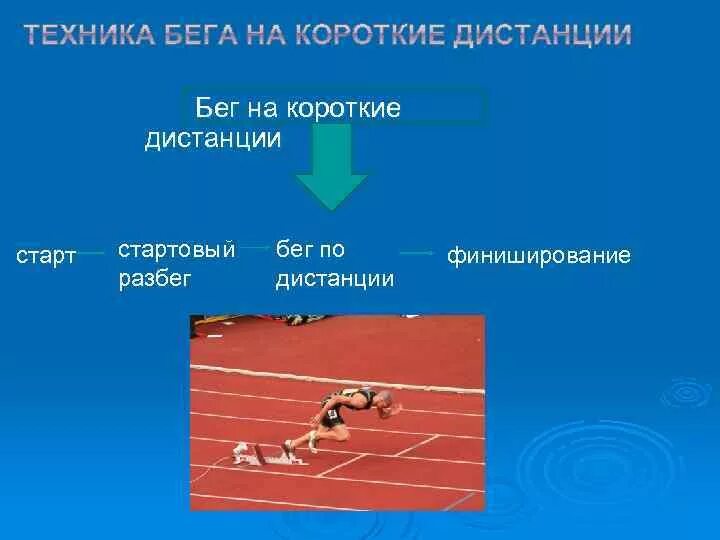 ТЕХНИКА БЕГА НА КОРОТКИЕ ДИСТАНЦИИ

Бег на короткие дистанции

старт

стартовый разбег

бег по дистанции

финиширование